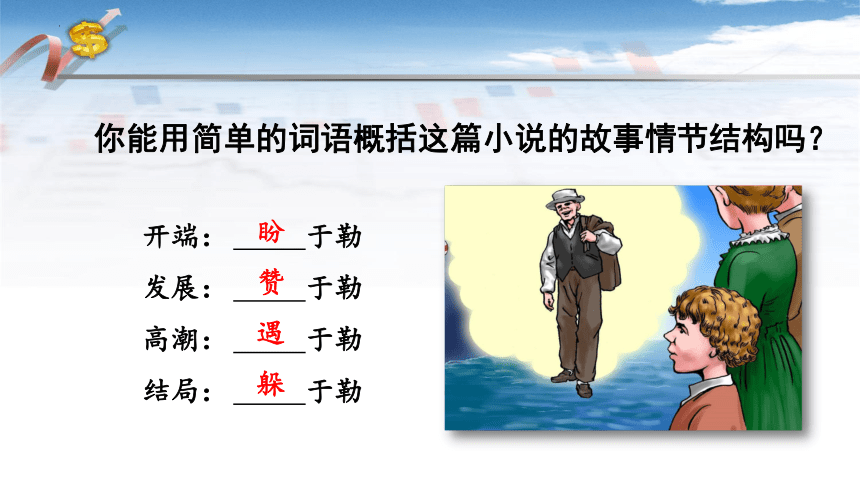 你能用简单的词语概括这篇小说的故事情节结构吗？

开端：盼于勒

发展：赞于勒

高潮：遇于勒

结局：躲于勒